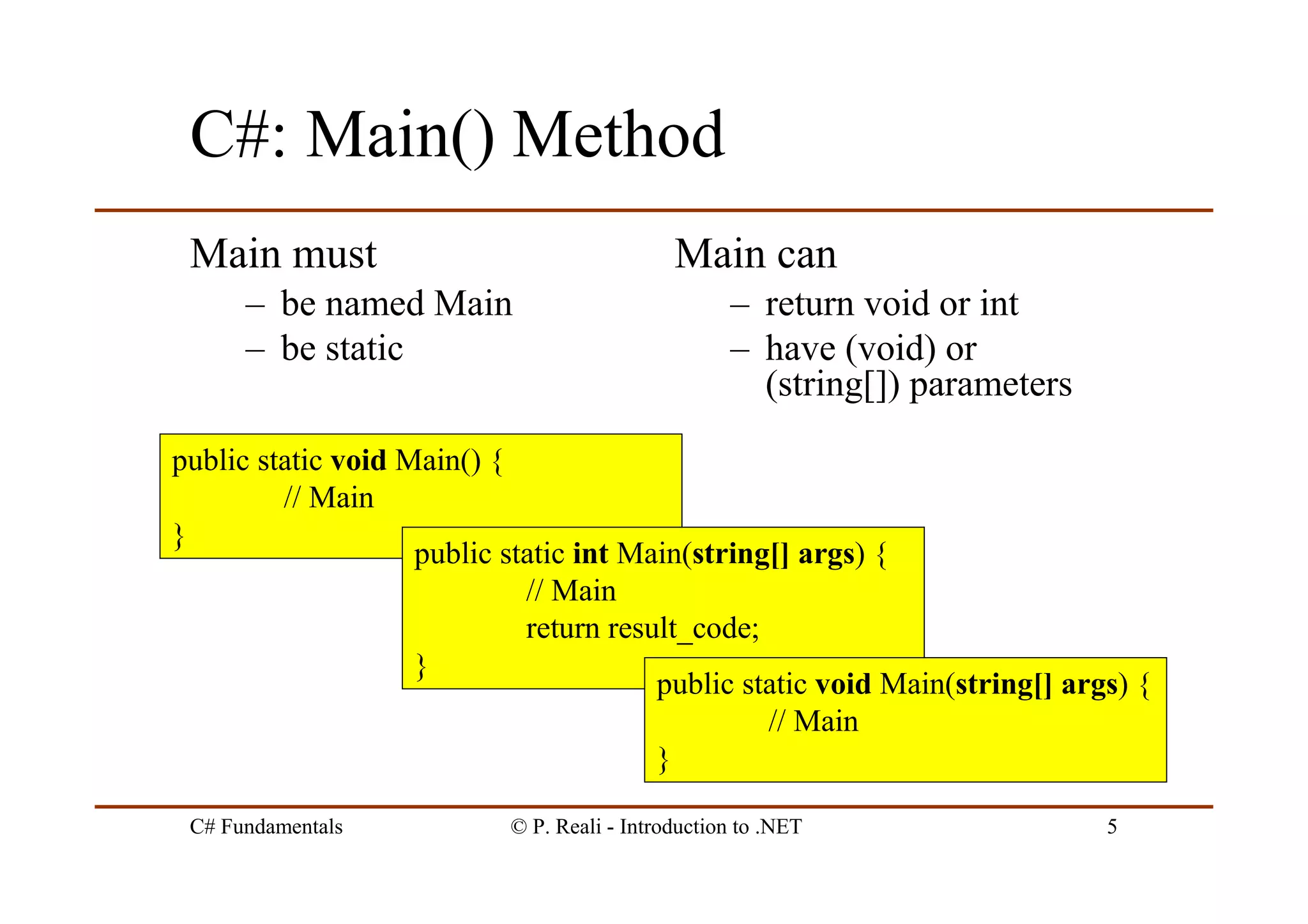 C#: Main() Method

Main must
– be named Main
– be static

Main can
– return void or int
– have (void) or (string[]) parameters

public static void Main() {
// Main
}

public static int Main(string[] args) {
// Main
return result_code;
}

public static void Main(string[] args) {
// Main
}

C# Fundamentals © P. Reali - Introduction to .NET 5